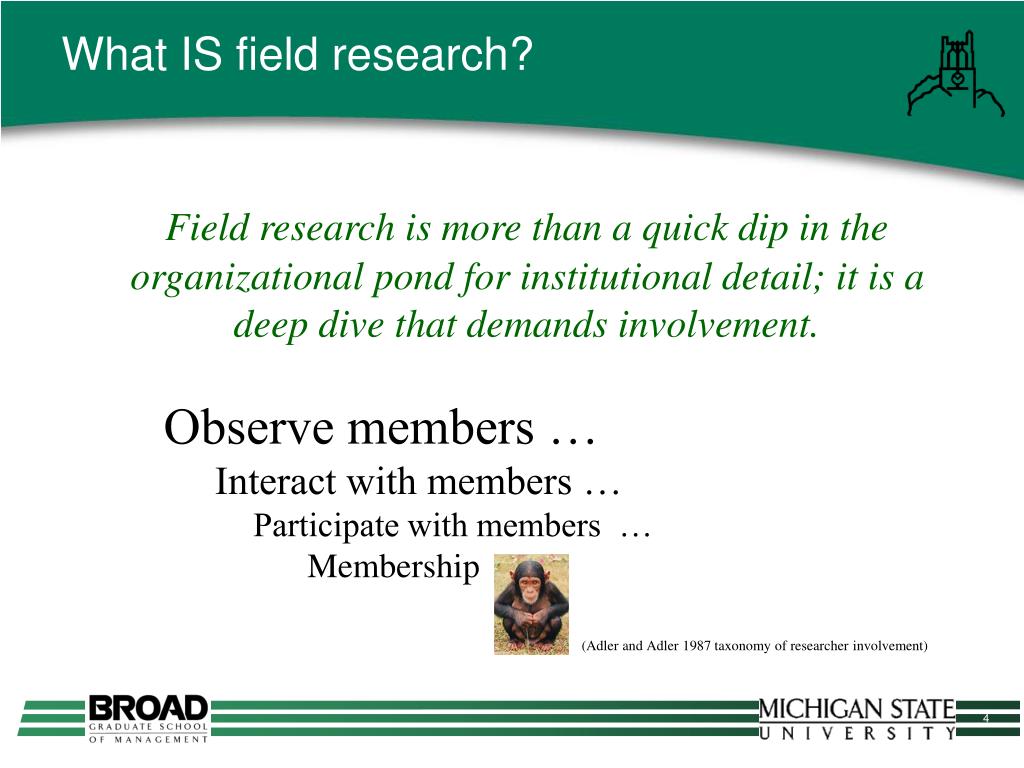 What IS field research?

Field research is more than a quick dip in the organizational pond for institutional detail; it is a deep dive that demands involvement.

Observe members …

Interact with members …

Participate with members …

Membership

(Adler and Adler 1987 taxonomy of researcher involvement)

BROAD GRADUATE SCHOOL OF MANAGEMENT

MICHIGAN STATE UNIVERSITY

4